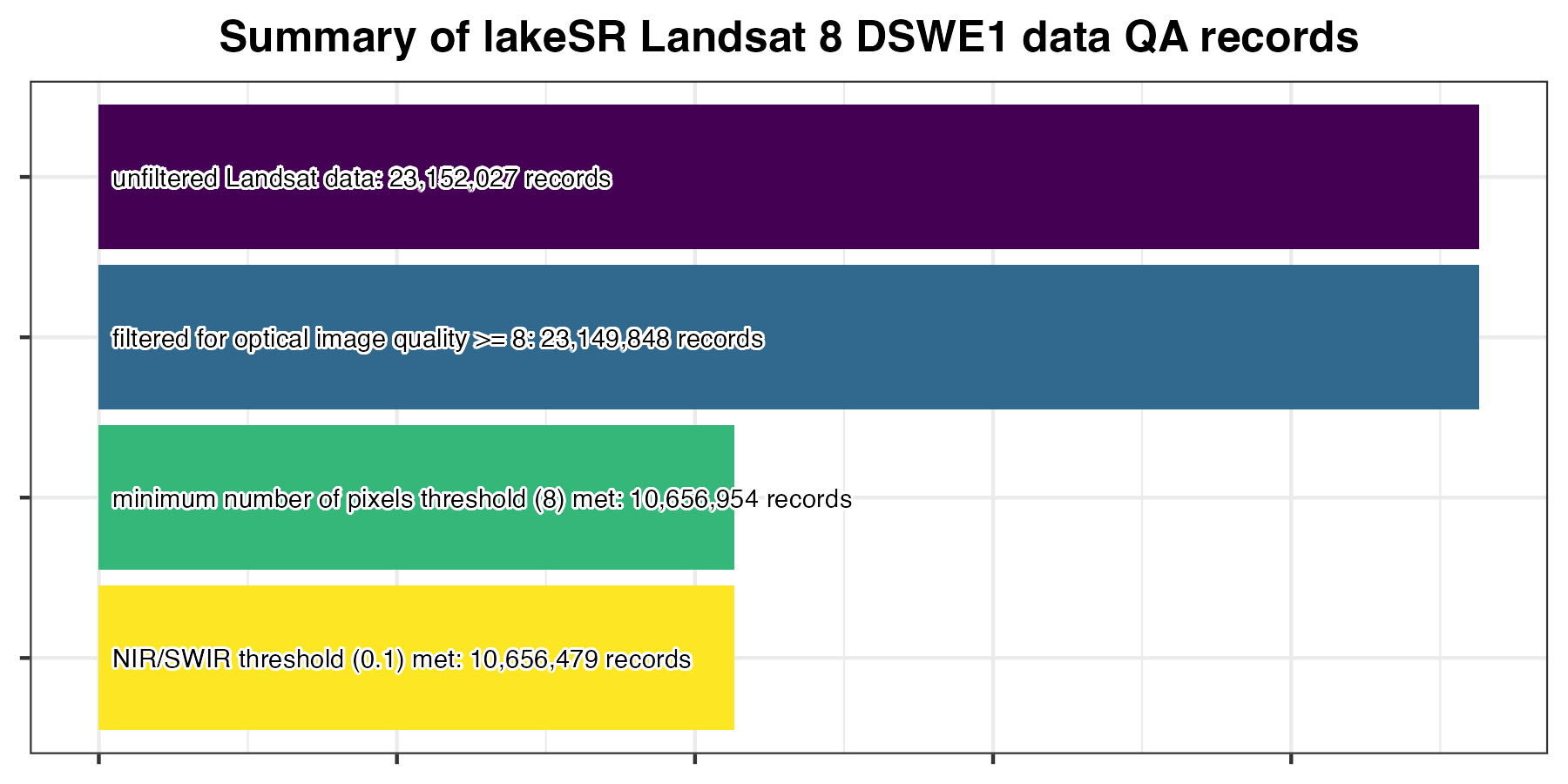 Summary of lakeSR Landsat 8 DSWE1 data QA records

unfiltered Landsat data: 23,152,027 records

filtered for optical image quality >= 8: 23,149,848 records

minimum number of pixels threshold (8) met: 10,656,954 records

NIR/SWIR threshold (0.1) met: 10,656,479 records